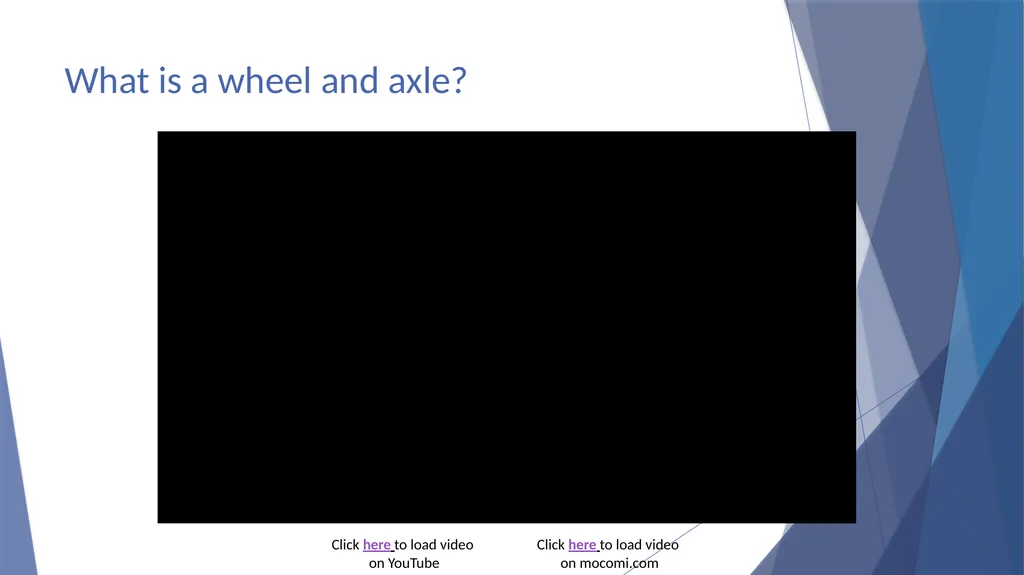 What is a wheel and axle?

Click here to load video on YouTube

Click here to load video on mocomi.com